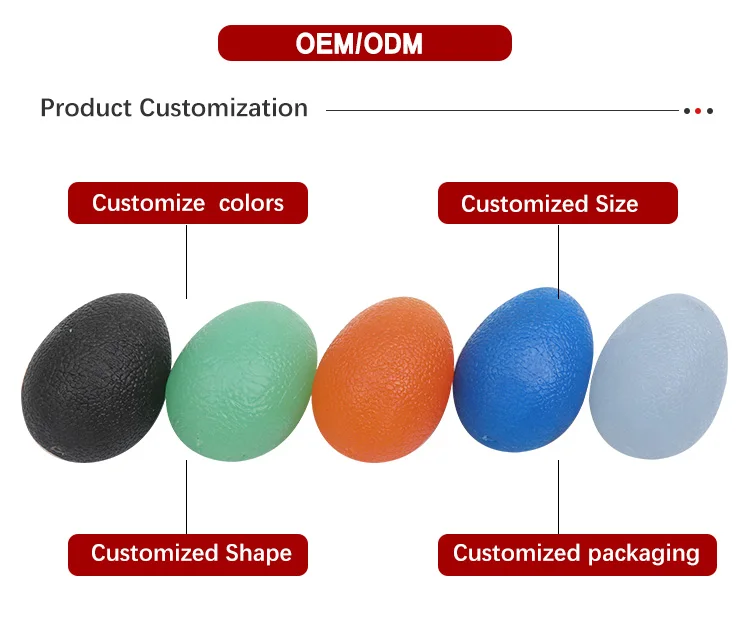 OEM/ODM

Product Customization

Customize colors

Customized Size

Customized Shape

Customized packaging